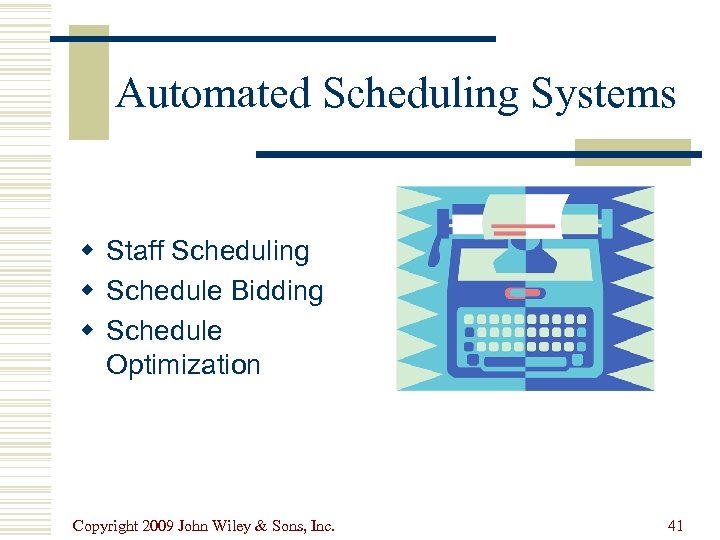 Automated Scheduling Systems

- Staff Scheduling
- Schedule Bidding
- Schedule Optimization

Copyright 2009 John Wiley & Sons, Inc.

41